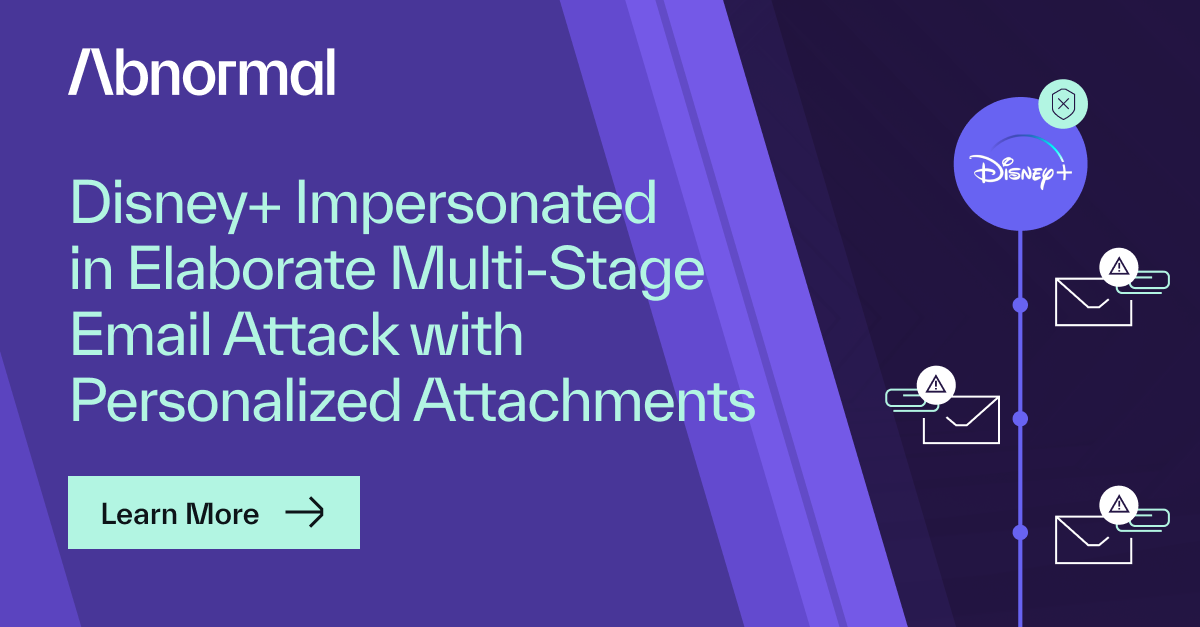 Abnormal

Disney+ Impersonated in Elaborate Multi-Stage Email Attack with Personalized Attachments

Learn More

Disney+